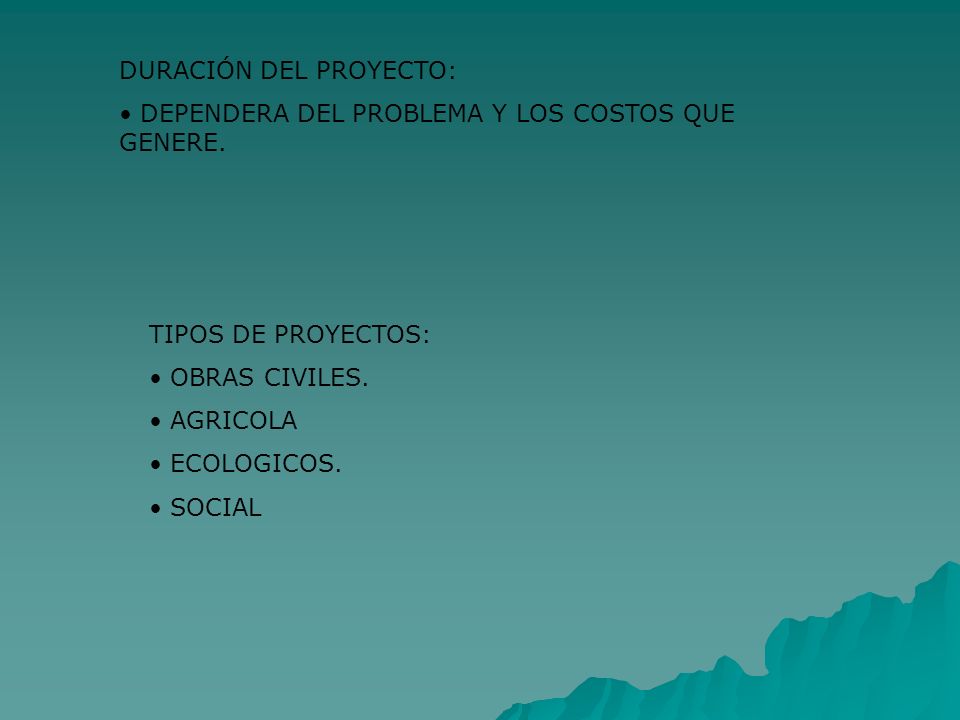 DURACIÓN DEL PROYECTO:

• DEPENDERA DEL PROBLEMA Y LOS COSTOS QUE GENERE.

TIPOS DE PROYECTOS:

• OBRAS CIVILES.

• AGRICOLA

• ECOLOGICOS.

• SOCIAL